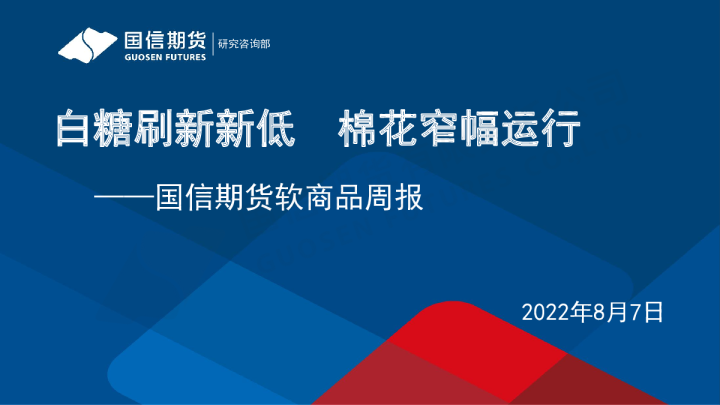 国信期货
GUOSEN FUTURES
研究咨询部

白糖刷新新低　棉花窄幅运行

——国信期货软商品周报

2022年8月7日